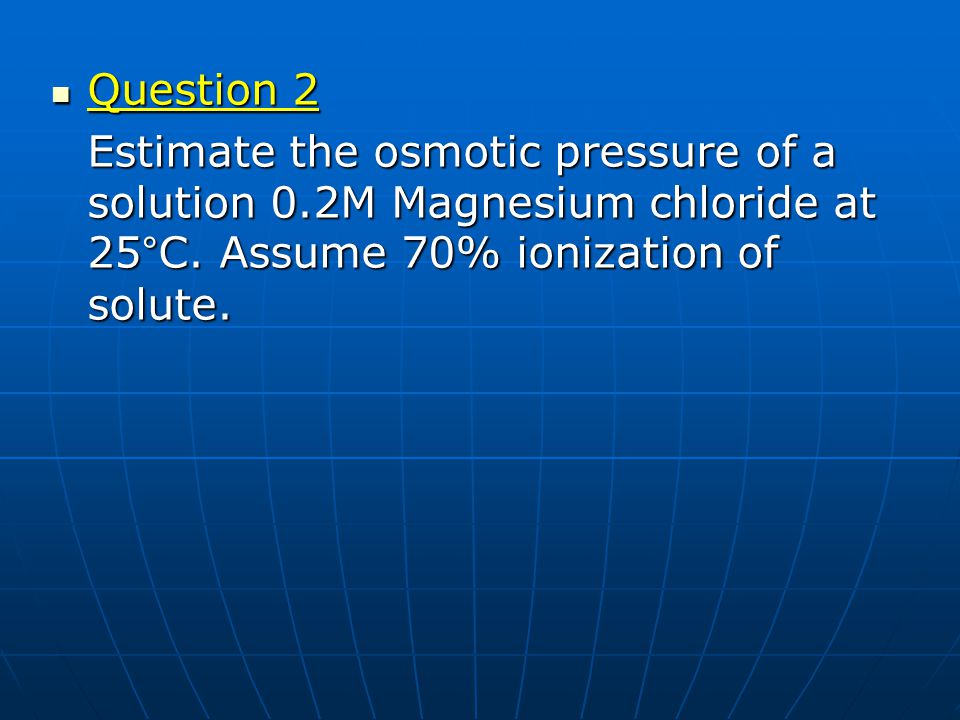 Question 2

Estimate the osmotic pressure of a solution 0.2M Magnesium chloride at 25°C. Assume 70% ionization of solute.